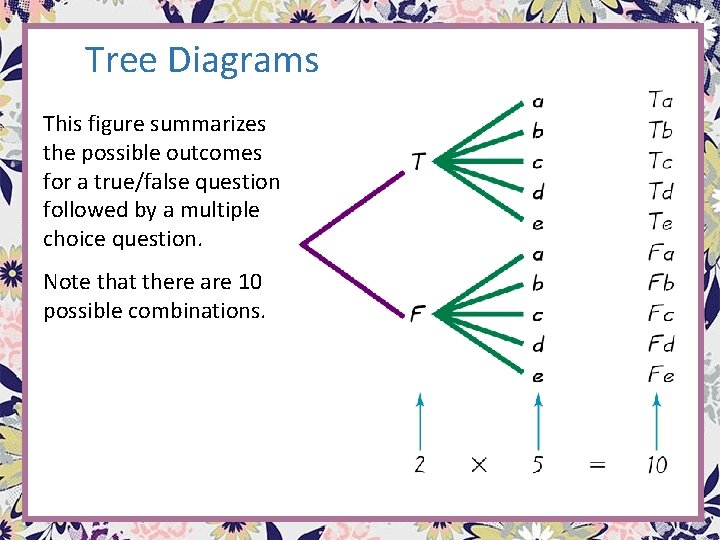 Tree Diagrams

This figure summarizes the possible outcomes for a true/false question followed by a multiple choice question.

Note that there are 10 possible combinations.

T

F

a
b
c
d
e
a
b
c
d
e

Ta
Tb
Tc
Td
Te
Fa
Fb
Fc
Fd
Fe

$2 \times 5 = 10$